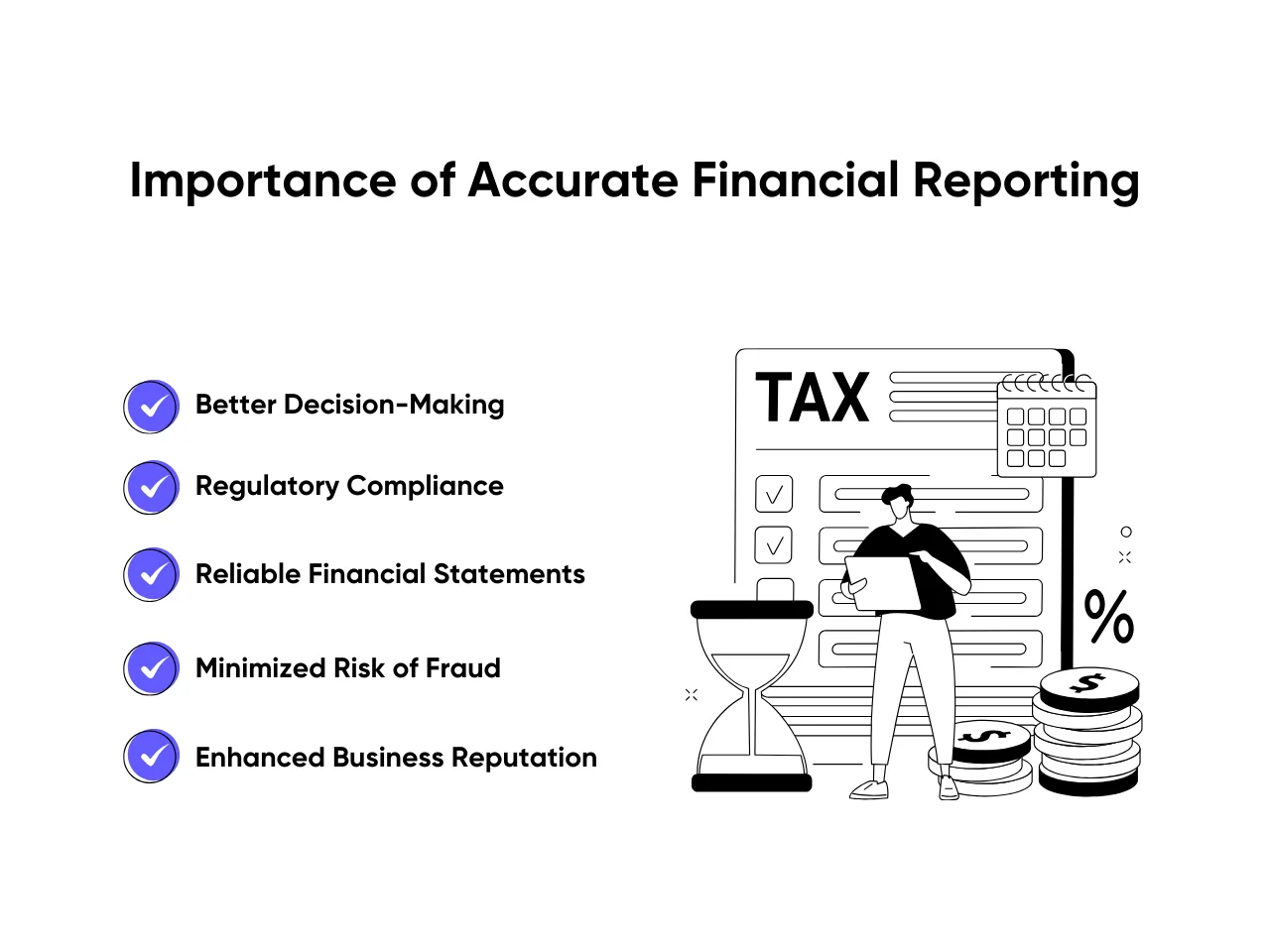 Importance of Accurate Financial Reporting

Better Decision-Making

Regulatory Compliance

Reliable Financial Statements

Minimized Risk of Fraud

Enhanced Business Reputation

TAX

%

$

$